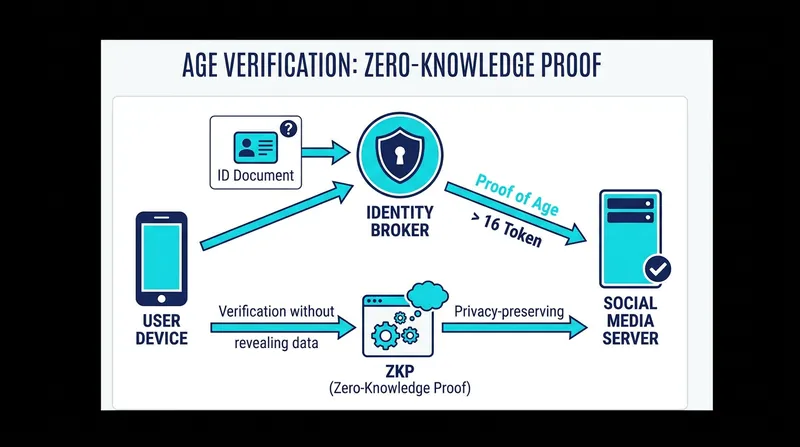 AGE VERIFICATION: ZERO-KNOWLEDGE PROOF

ID Document

IDENTITY BROKER

Proof of Age

> 16 Token

USER DEVICE

Verification without revealing data

ZKP (Zero-Knowledge Proof)

Privacy-preserving

SOCIAL MEDIA SERVER